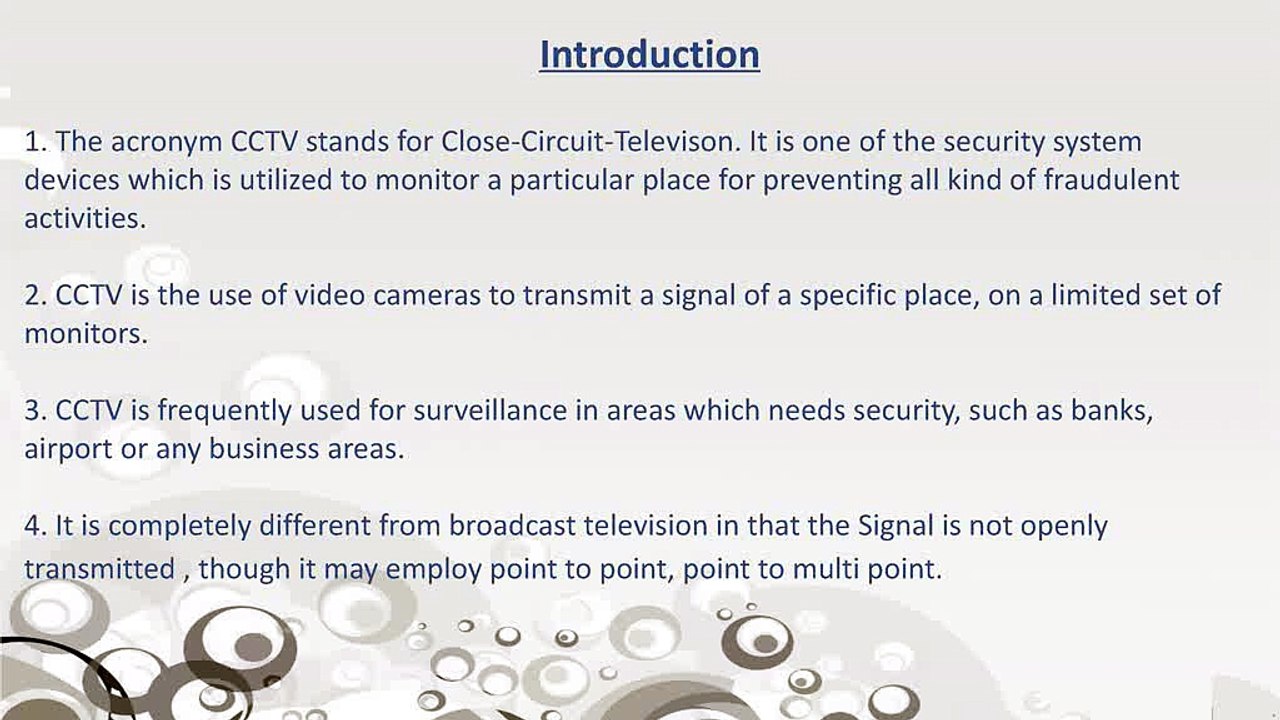 Introduction

1. The acronym CCTV stands for Close-Circuit-Televison. It is one of the security system devices which is utilized to monitor a particular place for preventing all kind of fraudulent activities.

2. CCTV is the use of video cameras to transmit a signal of a specific place, on a limited set of monitors.

3. CCTV is frequently used for surveillance in areas which needs security, such as banks, airport or any business areas.

4. It is completely different from broadcast television in that the Signal is not openly transmitted , though it may employ point to point, point to multi point.